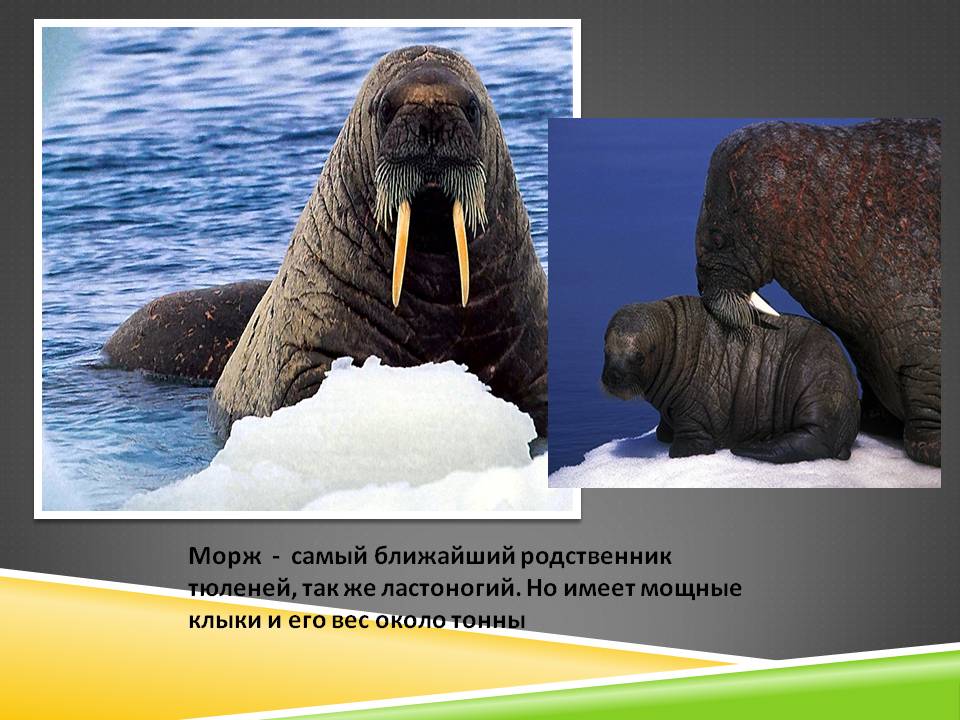 Морж - самый ближайший родственник тюленей, так же ластоногий. Но имеет мощные клыки и его вес около тонны